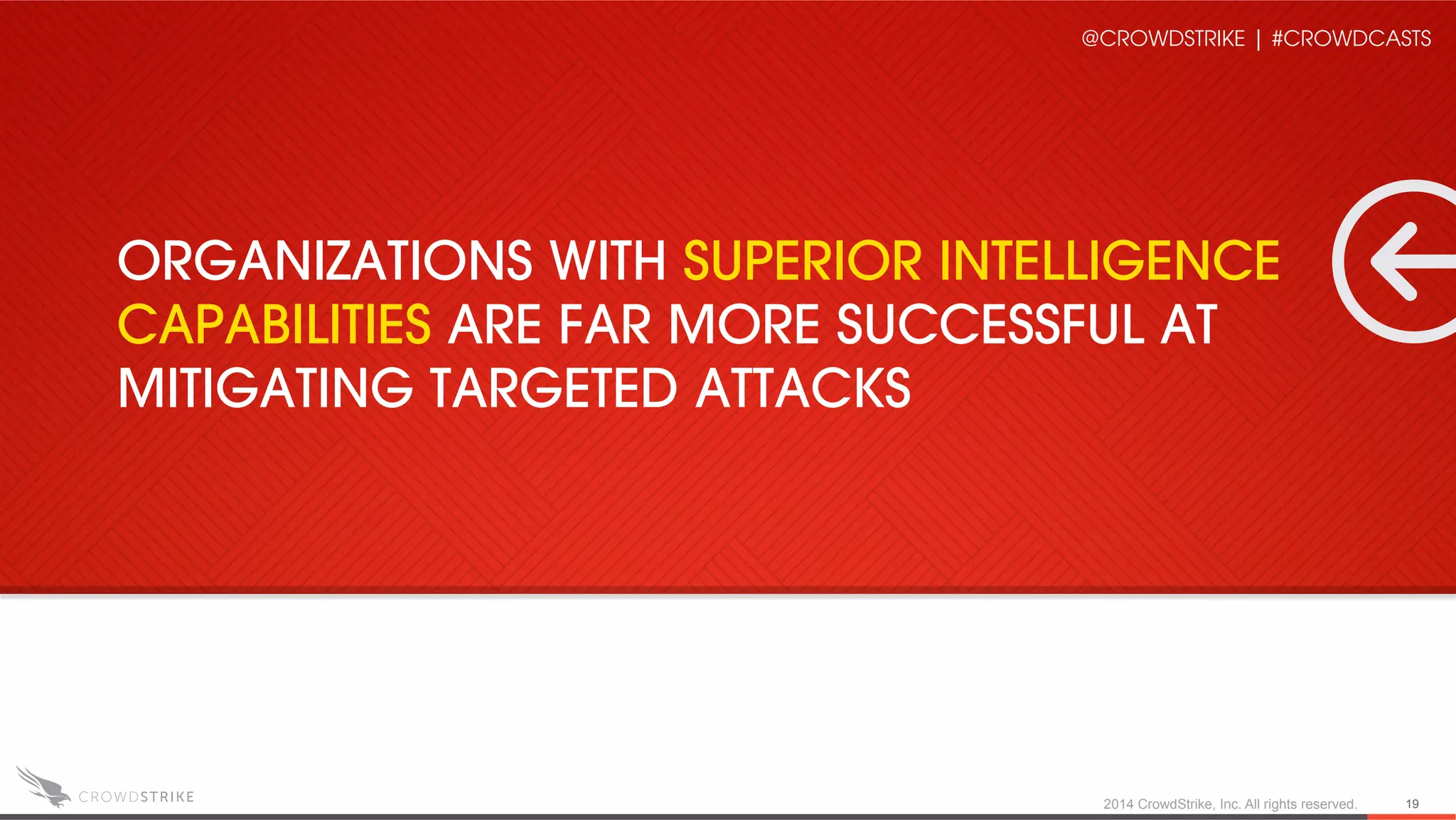 @CROWDSTRIKE | #CROWDCASTS

ORGANIZATIONS WITH SUPERIOR INTELLIGENCE CAPABILITIES ARE FAR MORE SUCCESSFUL AT MITIGATING TARGETED ATTACKS

CROWDSTRIKE

2014 CrowdStrike, Inc. All rights reserved.

19